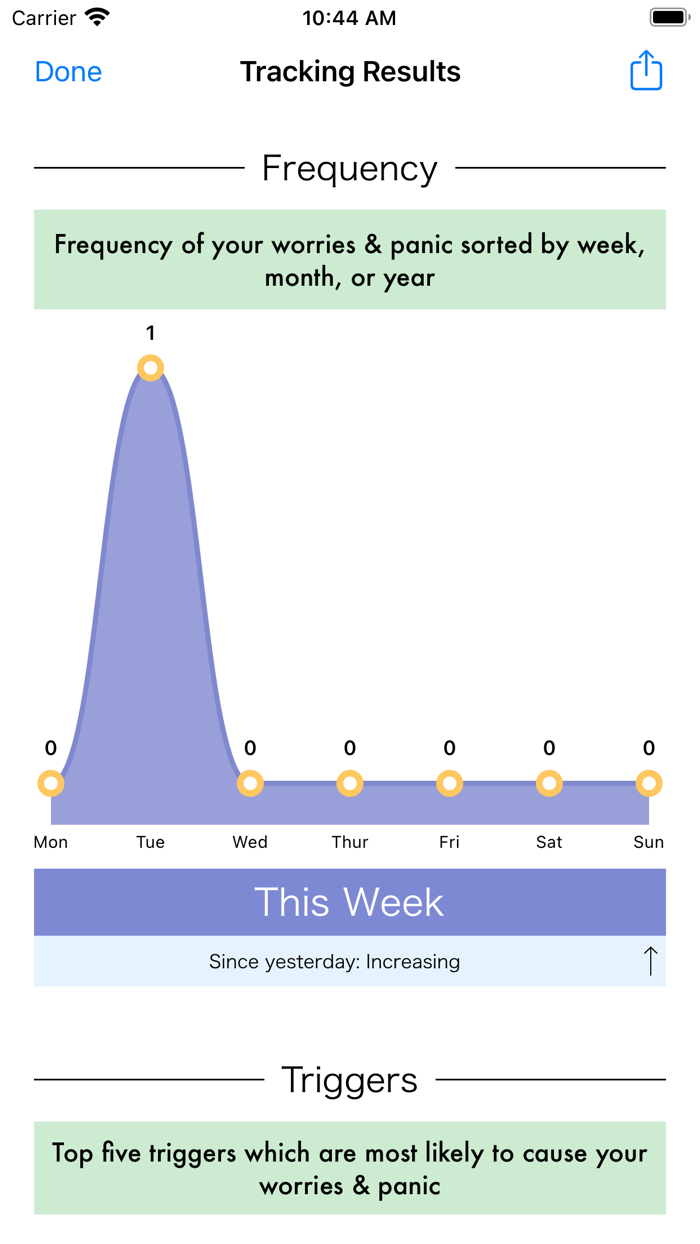 Carrier 10:44 AM

Done Tracking Results

Frequency

Frequency of your worries & panic sorted by week, month, or year

1

0 0 0 0 0 0

Mon Tue Wed Thur Fri Sat Sun

This Week

Since yesterday: Increasing ↑

Triggers

Top five triggers which are most likely to cause your worries & panic